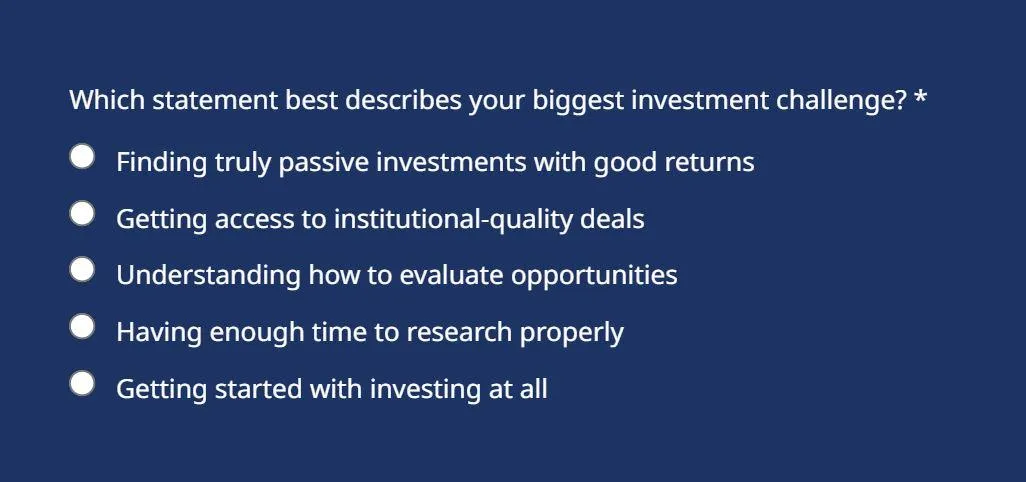 Which statement best describes your biggest investment challenge? *

Finding truly passive investments with good returns

Getting access to institutional-quality deals

Understanding how to evaluate opportunities

Having enough time to research properly

Getting started with investing at all